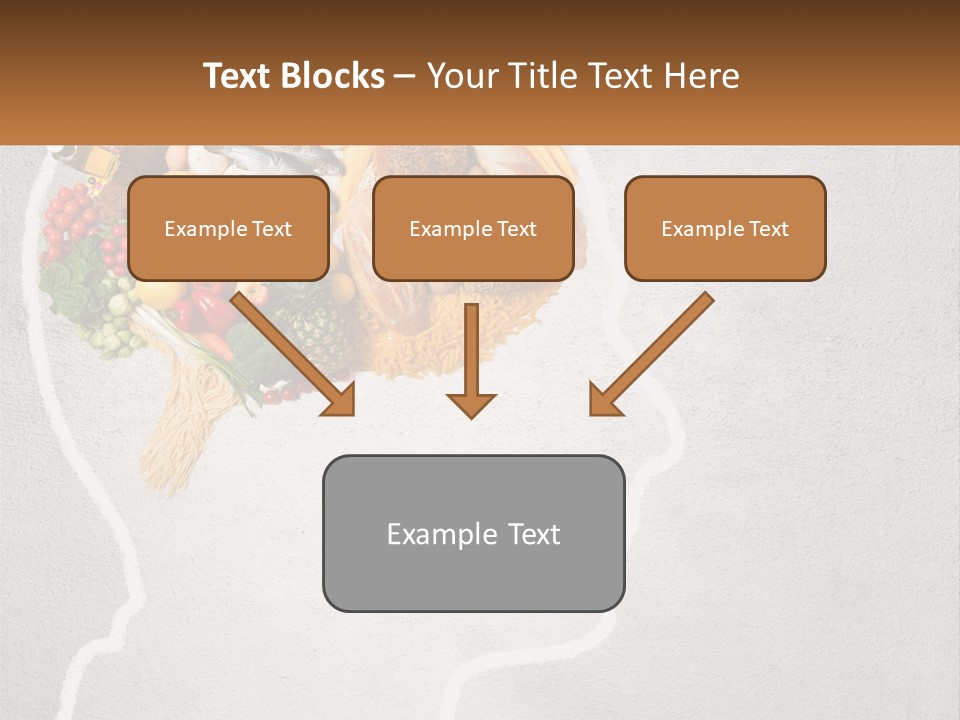 Text Blocks – Your Title Text Here

Example Text

Example Text

Example Text

Example Text